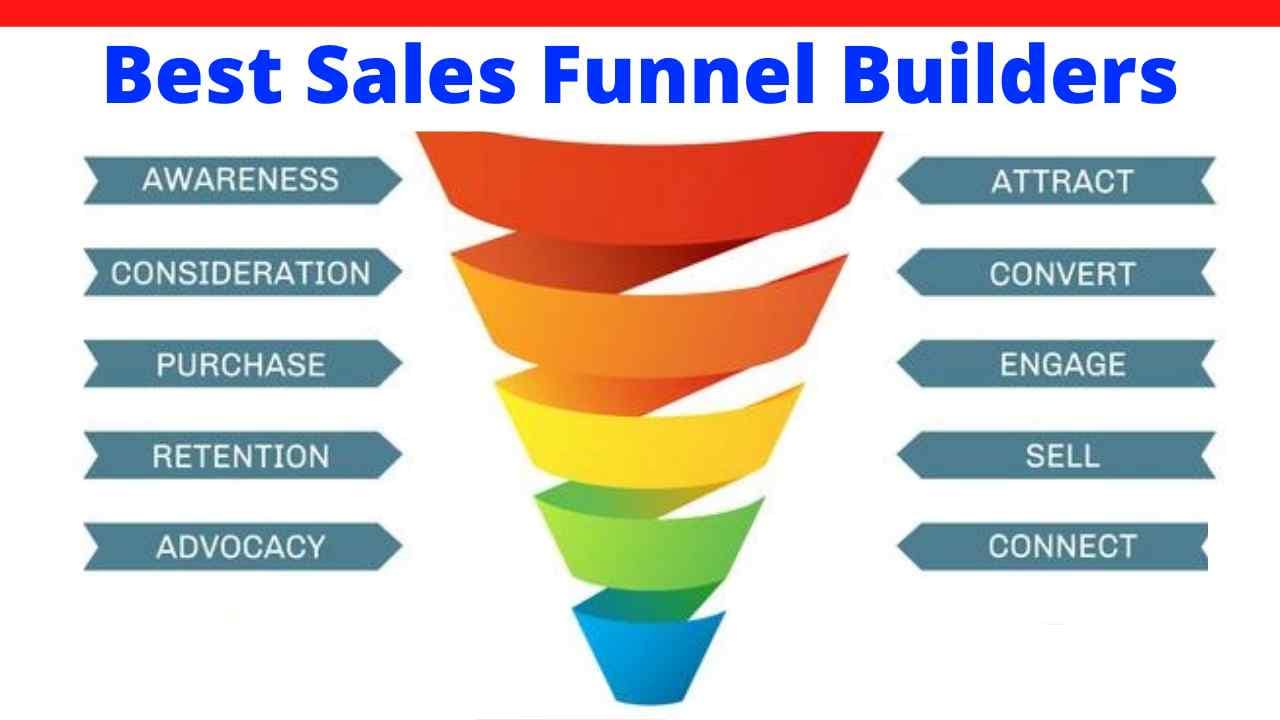 Best Sales Funnel Builders

AWARENESS
CONSIDERATION
PURCHASE
RETENTION
ADVOCACY

ATTRACT
CONVERT
ENGAGE
SELL
CONNECT